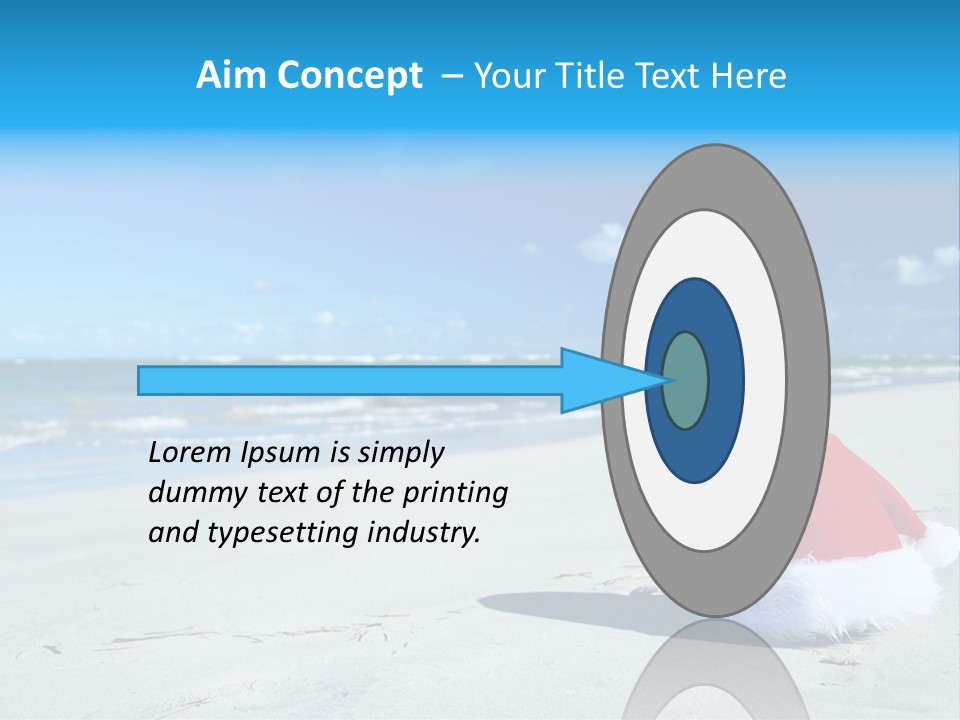 Aim Concept – Your Title Text Here

Lorem Ipsum is simply dummy text of the printing and typesetting industry.